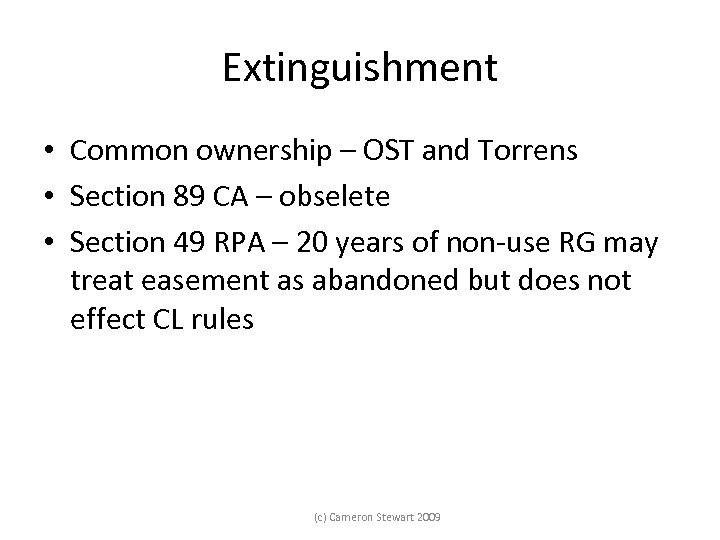 Extinguishment

• Common ownership – OST and Torrens
• Section 89 CA – obselete
• Section 49 RPA – 20 years of non-use RG may treat easement as abandoned but does not effect CL rules

(c) Cameron Stewart 2009